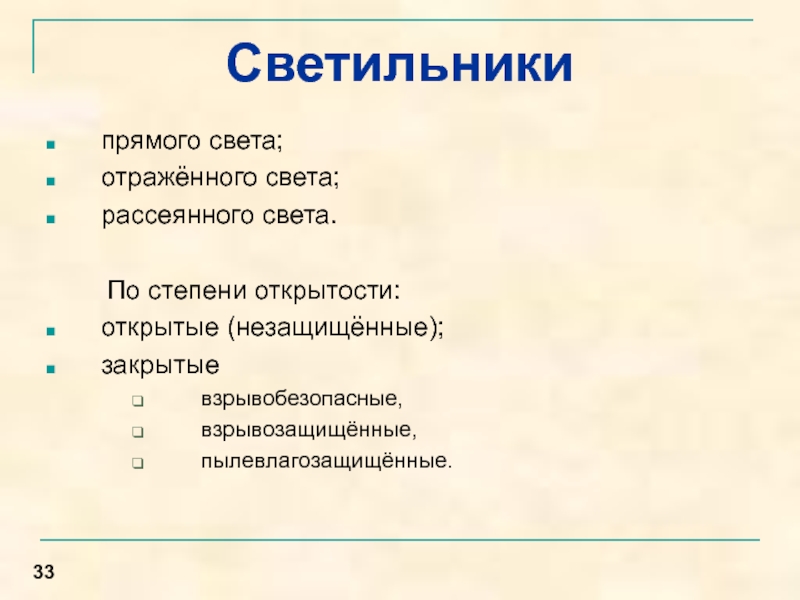 Светильники

- прямого света;
- отражённого света;
- рассеянного света.

По степени открытости:

- открытые (незащищённые);
- закрытые
  - взрывобезопасные,
  - взрывозащищённые,
  - пылевлагозащищённые.

33